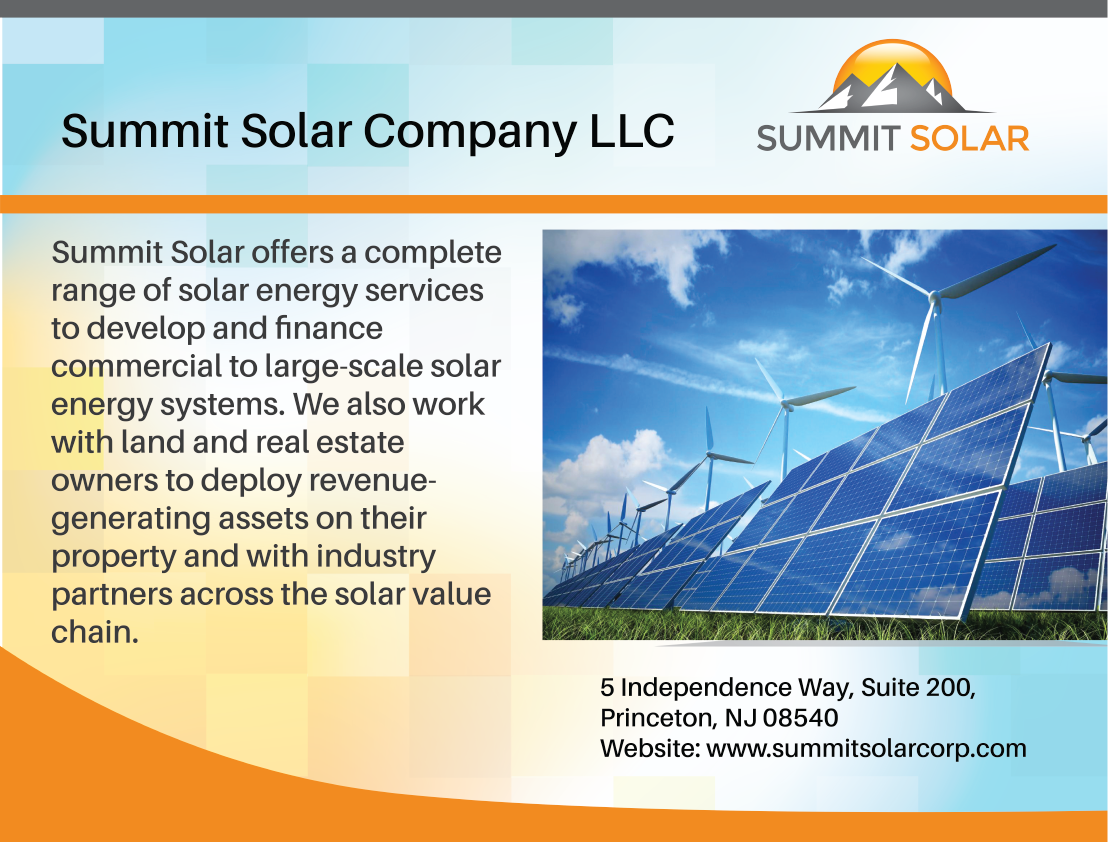 Summit Solar Company LLC

SUMMIT SOLAR

Summit Solar offers a complete range of solar energy services to develop and finance commercial to large-scale solar energy systems. We also work with land and real estate owners to deploy revenue-generating assets on their property and with industry partners across the solar value chain.

5 Independence Way, Suite 200,
Princeton, NJ 08540
Website: www.summitsolarcorp.com